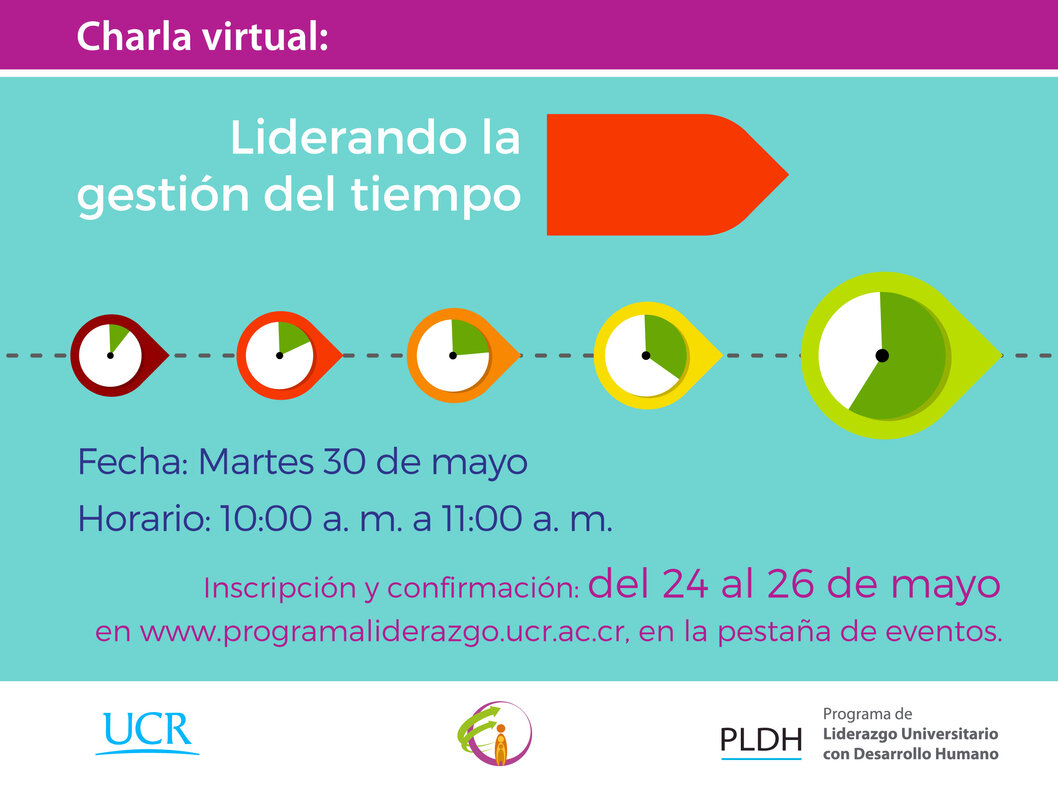 Charla virtual:

Liderando la gestión del tiempo

Fecha: Martes 30 de mayo

Horario: 10:00 a. m. a 11:00 a. m.

Inscripción y confirmación: del 24 al 26 de mayo en www.programaliderazgo.ucr.ac.cr, en la pestaña de eventos.

UCR

PLDH Programa de Liderazgo Universitario con Desarrollo Humano